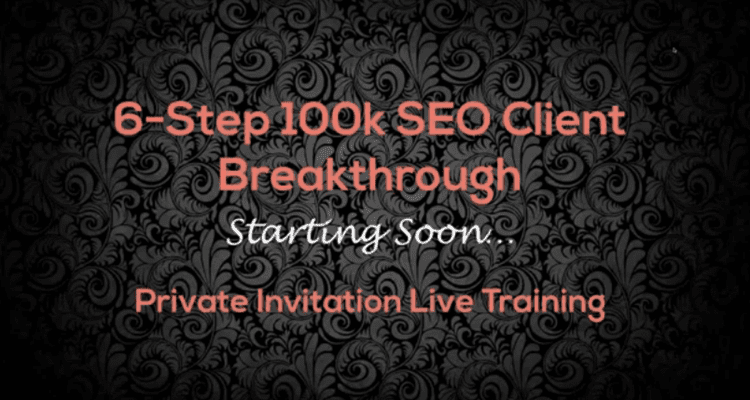 6-Step 100k SEO Client Breakthrough

Starting Soon...

Private Invitation Live Training